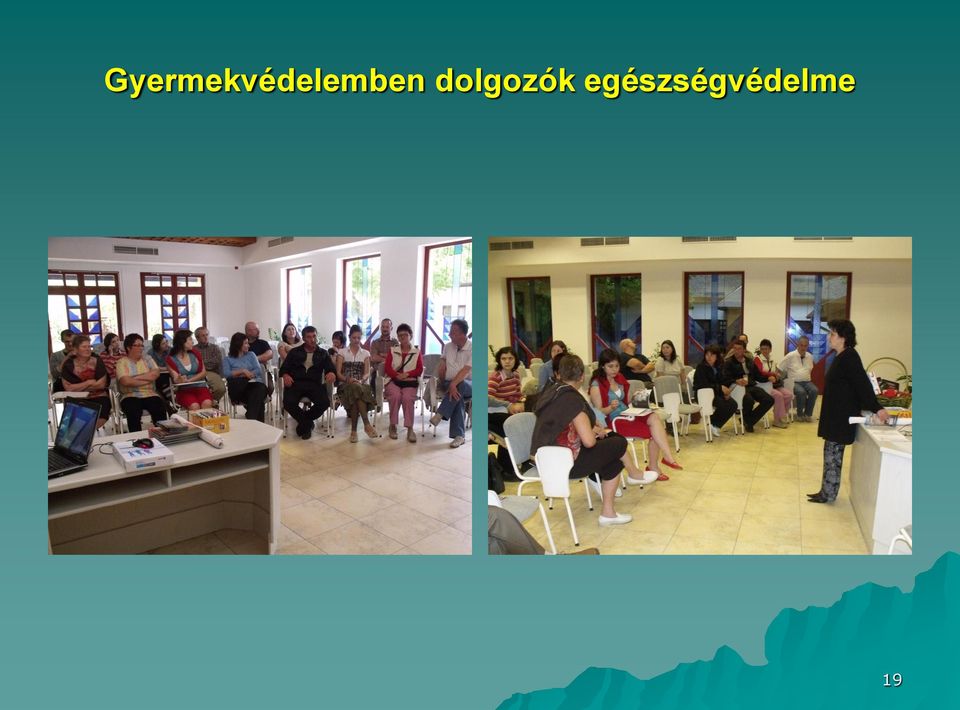 Gyermekvédelemben dolgozók egészségvédelme

19